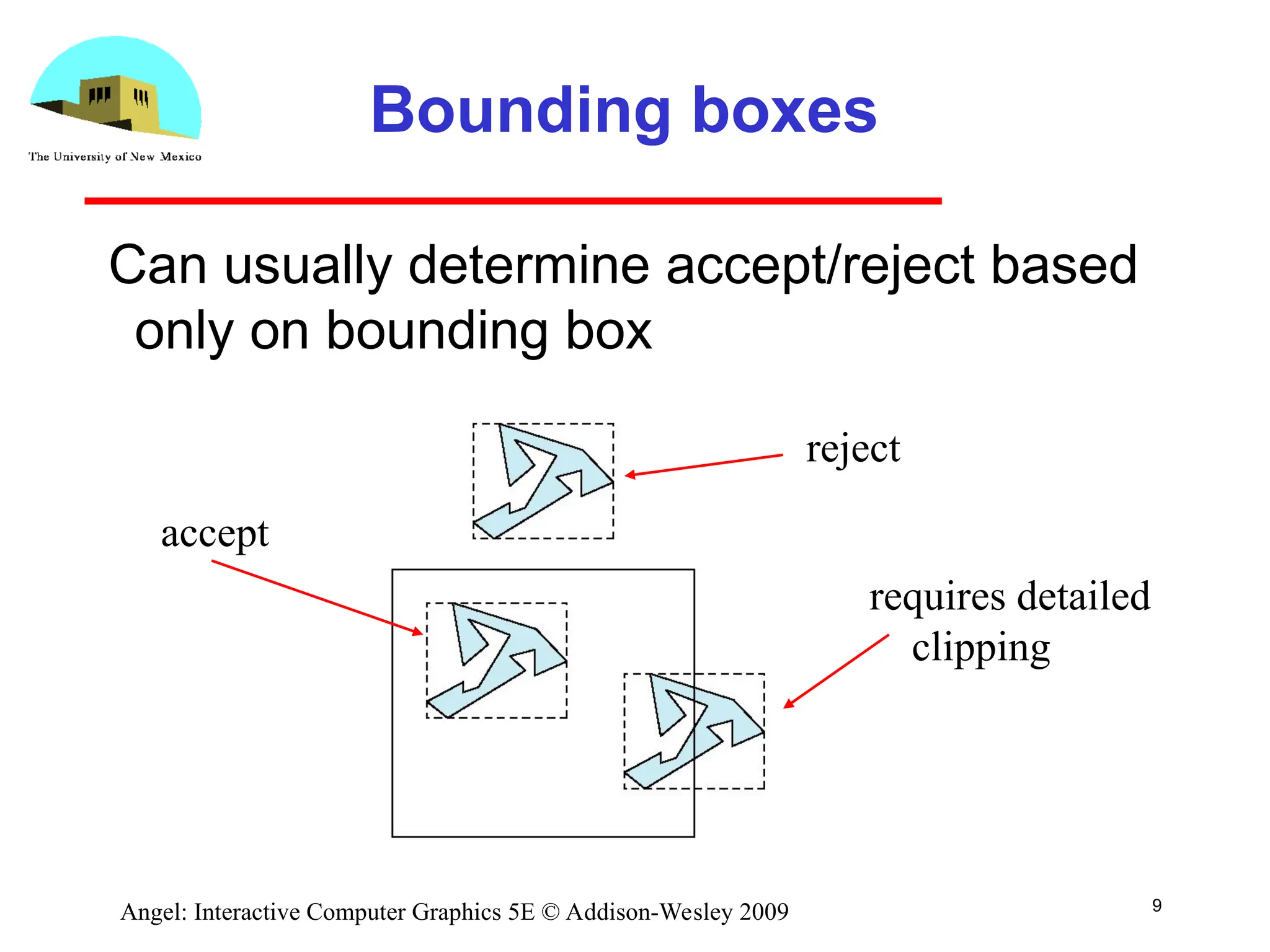 The University of New Mexico

Bounding boxes

Can usually determine accept/reject based only on bounding box

reject

accept

requires detailed clipping

Angel: Interactive Computer Graphics 5E © Addison-Wesley 2009

9